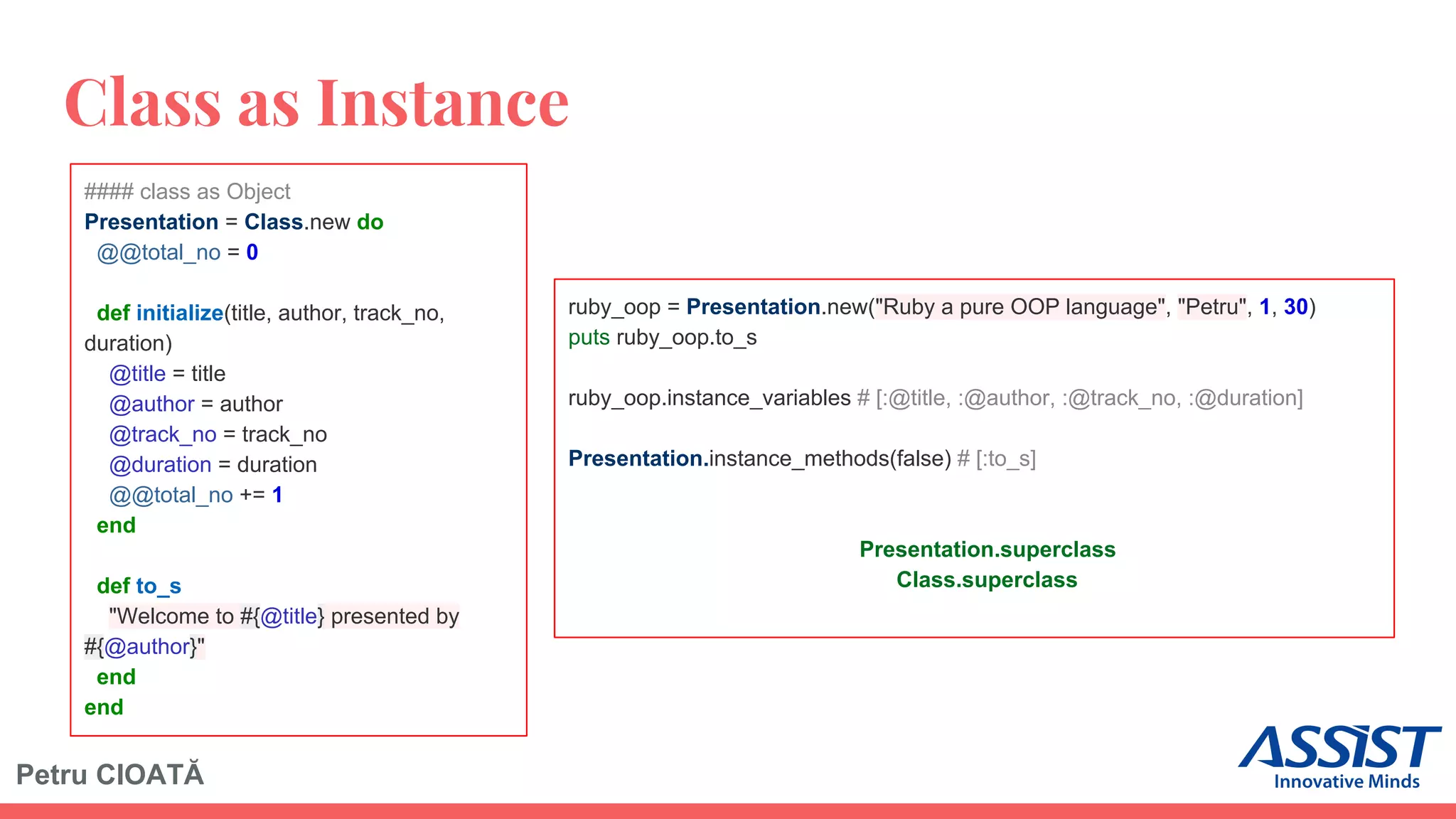 Class as Instance

#### class as Object
Presentation = Class.new do
 @@total_no = 0

 def initialize(title, author, track_no, duration)
  @title = title
  @author = author
  @track_no = track_no
  @duration = duration
  @@total_no += 1
 end

 def to_s
  "Welcome to #{@title} presented by #{@author}"
 end
end

ruby_oop = Presentation.new("Ruby a pure OOP language", "Petru", 1, 30)
puts ruby_oop.to_s

ruby_oop.instance_variables # [:@title, :@author, :@track_no, :@duration]

Presentation.instance_methods(false) # [:to_s]

Presentation.superclass
Class.superclass

Petru CIOATĂ

ASSIST
Innovative Minds